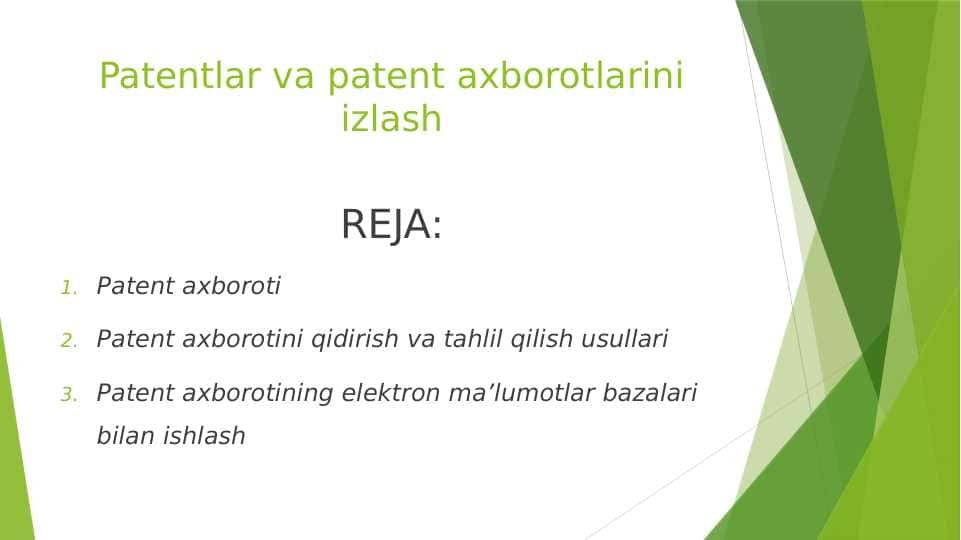 Patentlar va patent axborotlarini izlash

REJA:

1. Patent axboroti
2. Patent axborotini qidirish va tahlil qilish usullari
3. Patent axborotining elektron ma’lumotlar bazalari bilan ishlash